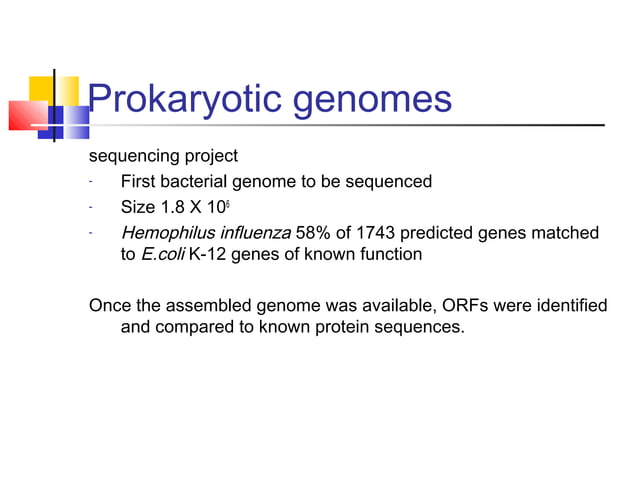 Prokaryotic genomes

sequencing project

- First bacterial genome to be sequenced
- Size 1.8 X $10^6$
- Hemophilus influenza 58% of 1743 predicted genes matched to E.coli K-12 genes of known function

Once the assembled genome was available, ORFs were identified and compared to known protein sequences.